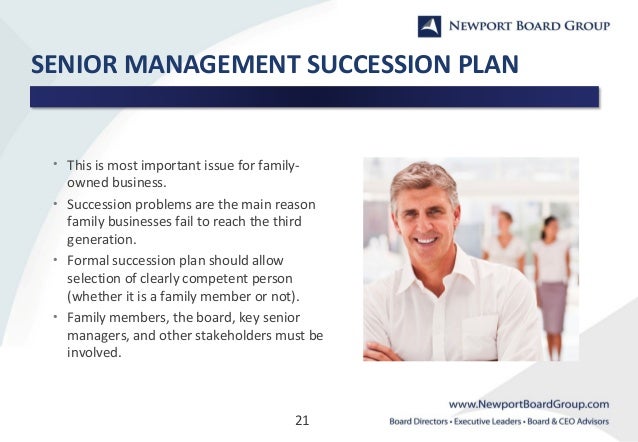 NEWPORT BOARD GROUP

SENIOR MANAGEMENT SUCCESSION PLAN

• This is most important issue for family-owned business.
• Succession problems are the main reason family businesses fail to reach the third generation.
• Formal succession plan should allow selection of clearly competent person (whether it is a family member or not).
• Family members, the board, key senior managers, and other stakeholders must be involved.

21

www.NewportBoardGroup.com
Board Directors • Executive Leaders • Board & CEO Advisors